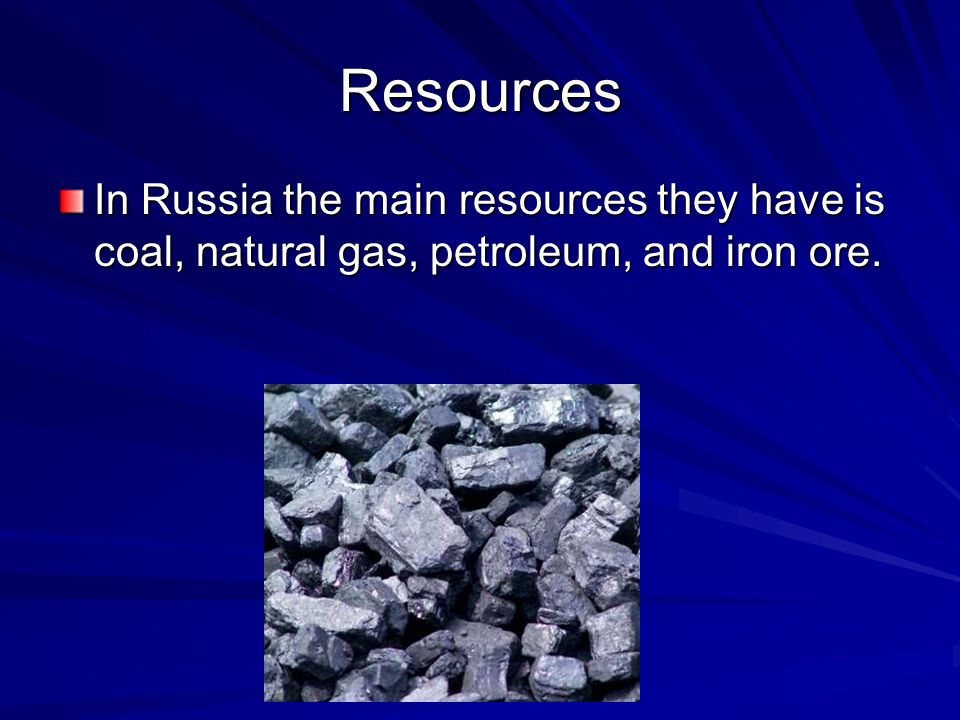 Resources

In Russia the main resources they have is coal, natural gas, petroleum, and iron ore.